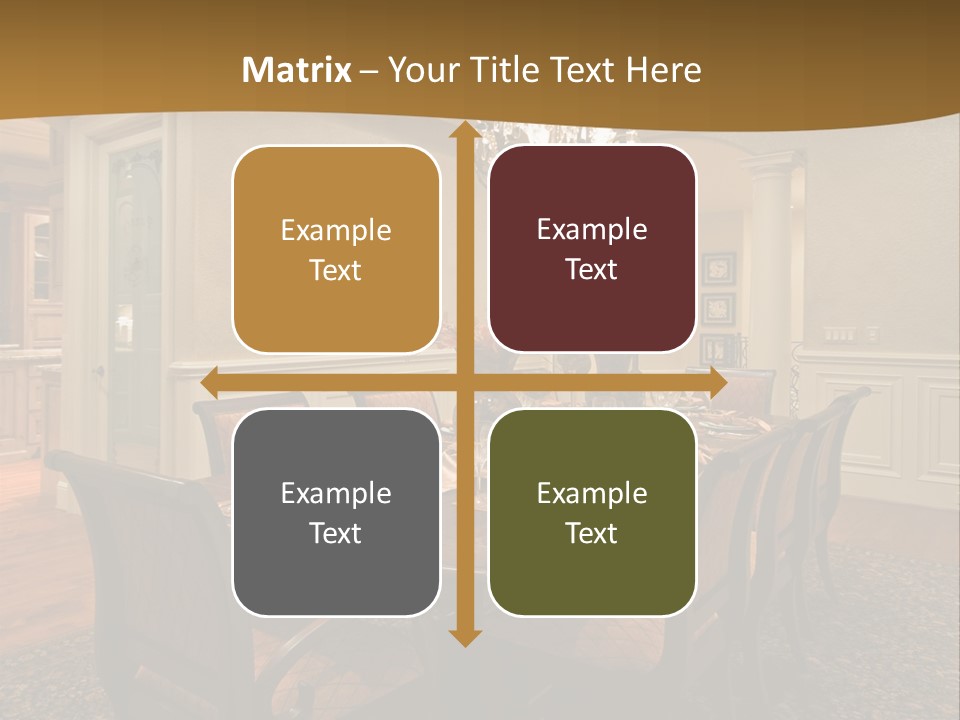 Matrix – Your Title Text Here

Example Text

Example Text

Example Text

Example Text